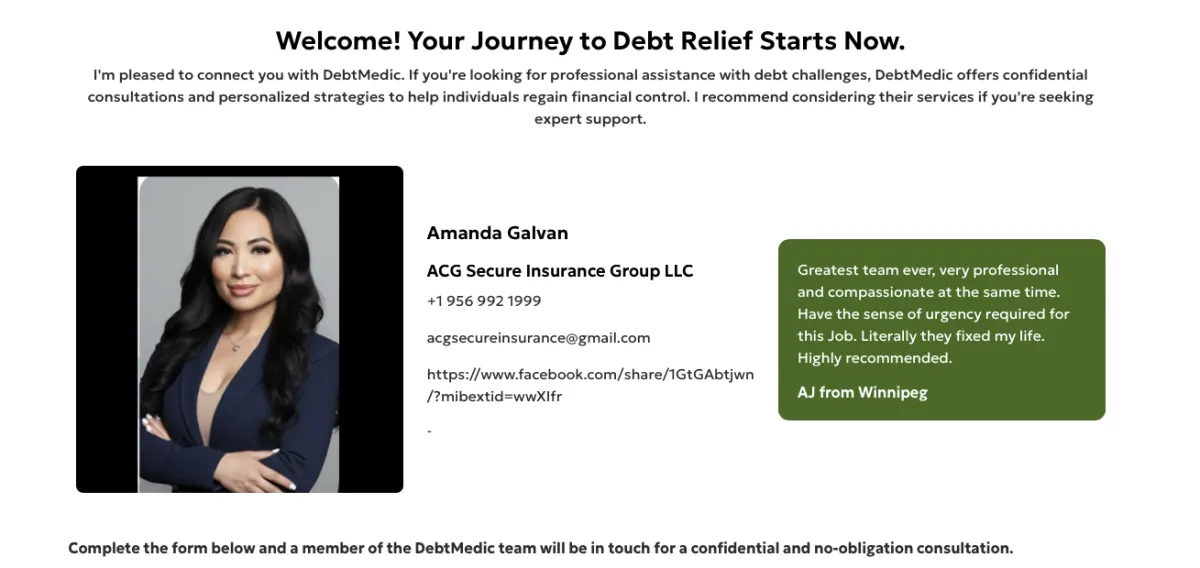 Welcome! Your Journey to Debt Relief Starts Now.

I'm pleased to connect you with DebtMedic. If you're looking for professional assistance with debt challenges, DebtMedic offers confidential consultations and personalized strategies to help individuals regain financial control. I recommend considering their services if you're seeking expert support.

Amanda Galvan

ACG Secure Insurance Group LLC

+1 956 992 1999

acgsecureinsurance@gmail.com

https://www.facebook.com/share/1GtGAbtjwn/?mibextid=wwXIfr

-

Greatest team ever, very professional and compassionate at the same time. Have the sense of urgency required for this Job. Literally they fixed my life. Highly recommended.

AJ from Winnipeg

Complete the form below and a member of the DebtMedic team will be in touch for a confidential and no-obligation consultation.